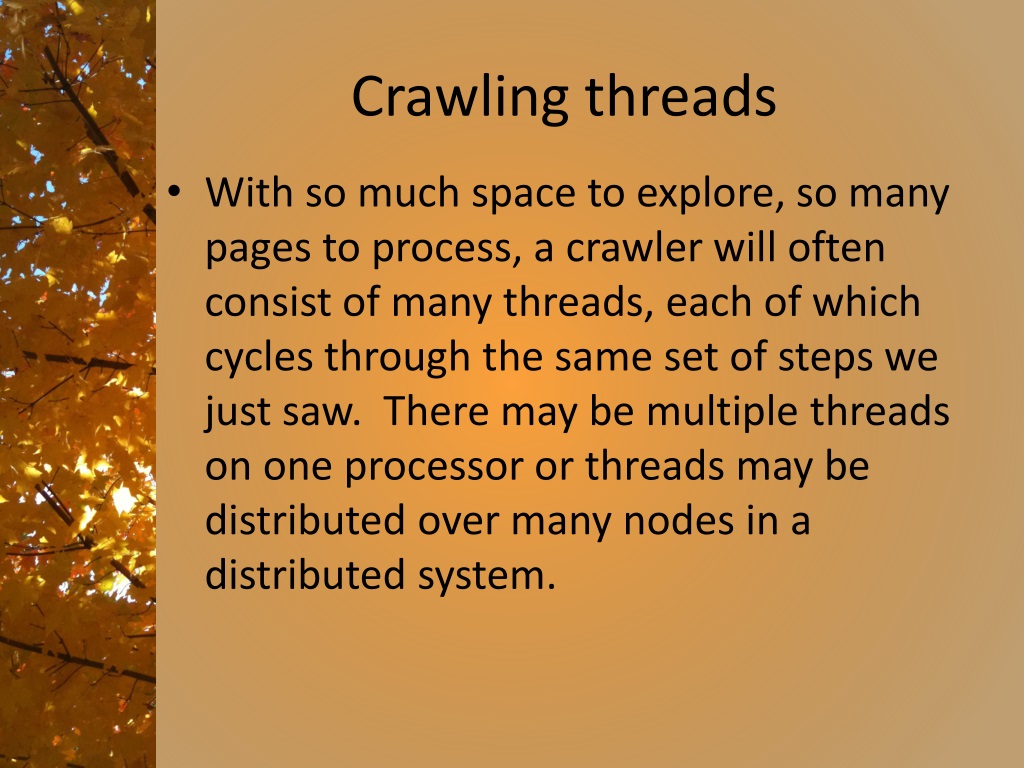 Crawling threads

• With so much space to explore, so many pages to process, a crawler will often consist of many threads, each of which cycles through the same set of steps we just saw. There may be multiple threads on one processor or threads may be distributed over many nodes in a distributed system.